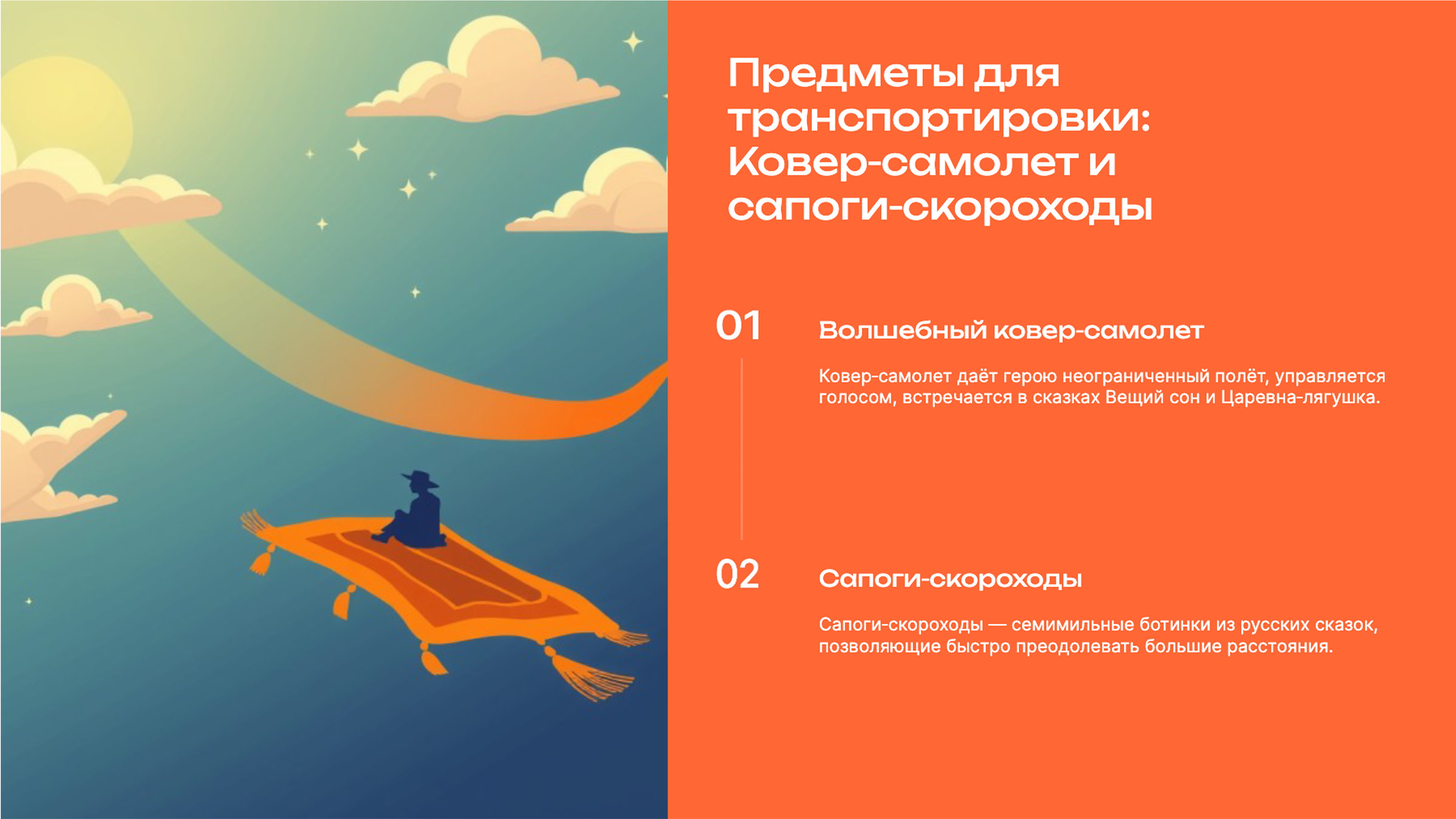 Предметы для транспортировки: Ковер-самолет и сапоги-скороходы

01

Волшебный ковер-самолет

Ковер-самолет даёт герою неограниченный полёт, управляется голосом, встречается в сказках Вещий сон и Царевна-лягушка.

02

Сапоги-скороходы

Сапоги-скороходы — семимильные ботинки из русских сказок, позволяющие быстро преодолевать большие расстояния.